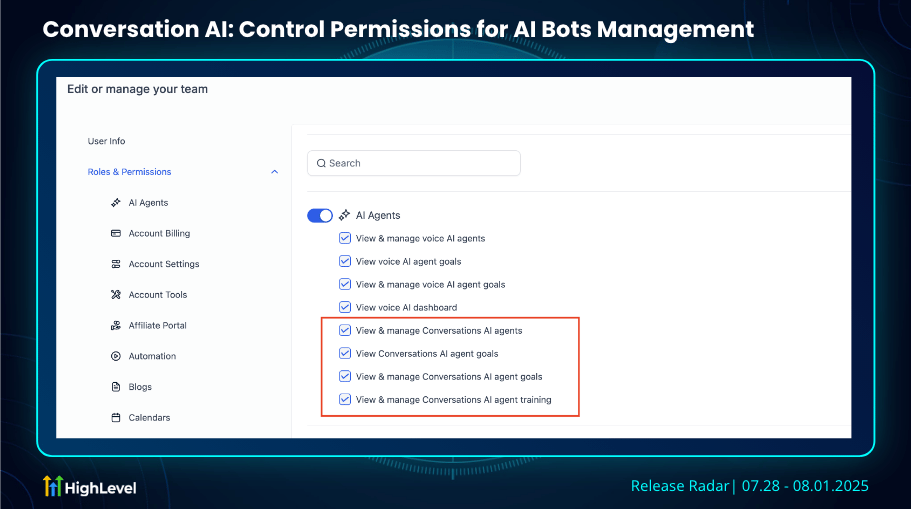 Conversation AI: Control Permissions for AI Bots Management

Edit or manage your team

User Info

Roles & Permissions

AI Agents

Account Billing

Account Settings

Account Tools

Affiliate Portal

Automation

Blogs

Calendars

Search

AI Agents

View & manage voice AI agents

View voice AI agent goals

View & manage voice AI agent goals

View voice AI dashboard

View & manage Conversations AI agents

View Conversations AI agent goals

View & manage Conversations AI agent goals

View & manage Conversations AI agent training

HighLevel

Release Radar| 07.28 - 08.01.2025